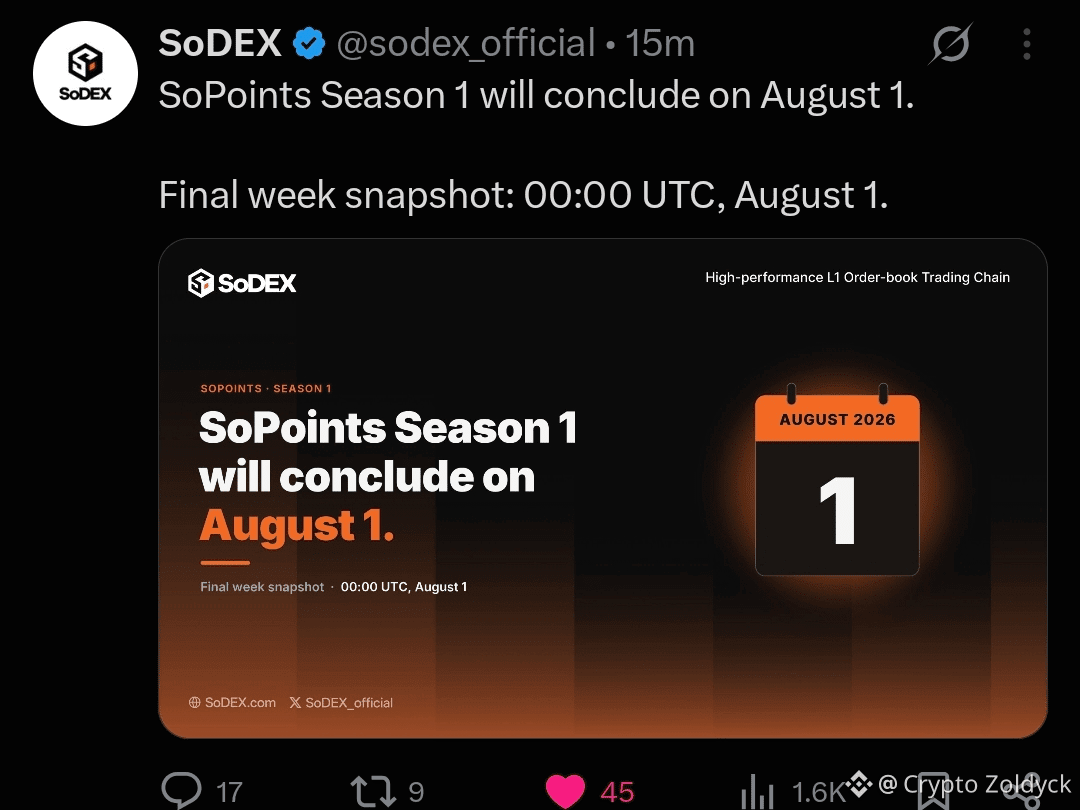 SoDEX

SoDEX @sodex_official • 15m

SoPoints Season 1 will conclude on August 1.

Final week snapshot: 00:00 UTC, August 1.

SoDEX

High-performance L1 Order-book Trading Chain

SOPOINTS · SEASON 1

SoPoints Season 1 will conclude on August 1.

Final week snapshot · 00:00 UTC, August 1

AUGUST 2026

1

SoDEX.com SoDEX_official

17 9 45 1.6K

@ Crypto Zoldyck